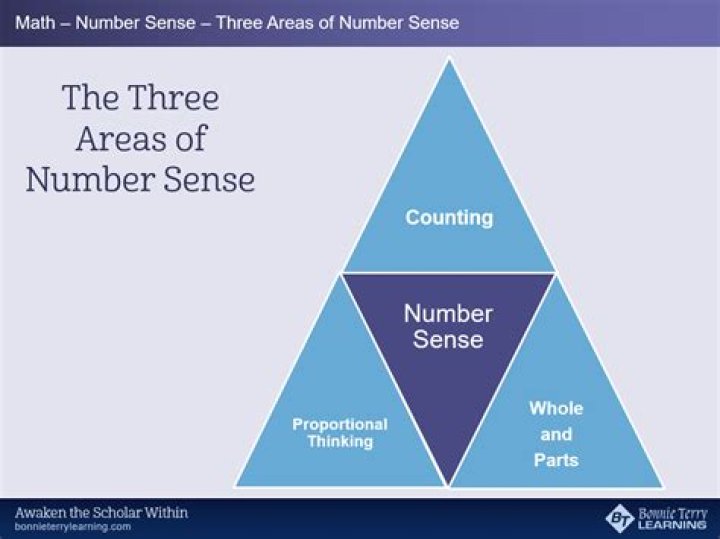 Math – Number Sense – Three Areas of Number Sense

The Three Areas of Number Sense

Counting

Number Sense

Proportional Thinking

Whole and Parts

Awaken the Scholar Within
bonnieterrylearning.com

BT Bonnie Terry LEARNING